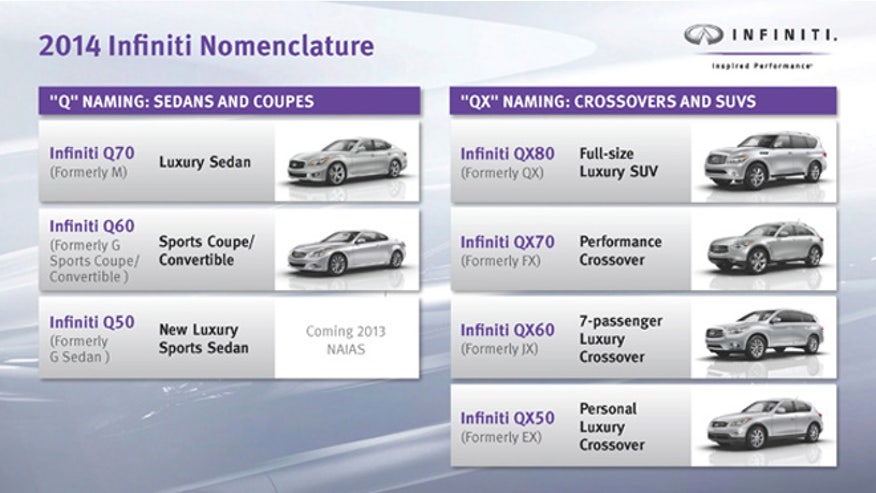 2014 Infiniti Nomenclature

INFINITI.
Inspired Performance

"Q" NAMING: SEDANS AND COUPES

Infiniti Q70
(Formerly M)
Luxury Sedan

Infiniti Q60
(Formerly G Sports Coupe/ Convertible )
Sports Coupe/ Convertible

Infiniti Q50
(Formerly G Sedan )
New Luxury Sports Sedan
Coming 2013 NAIAS

"QX" NAMING: CROSSOVERS AND SUVS

Infiniti QX80
(Formerly QX)
Full-size Luxury SUV

Infiniti QX70
(Formerly FX)
Performance Crossover

Infiniti QX60
(Formerly JX)
7-passenger Luxury Crossover

Infiniti QX50
(Formerly EX)
Personal Luxury Crossover